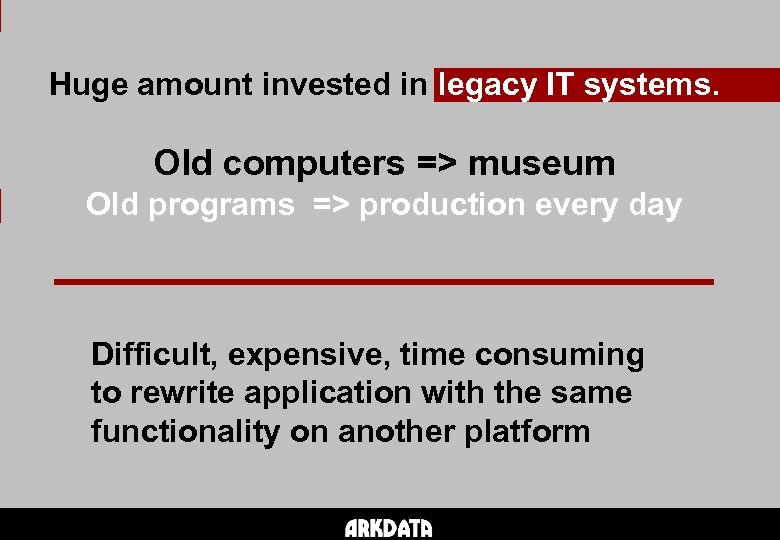 Huge amount invested in legacy IT systems.

Old computers => museum
Old programs => production every day

Difficult, expensive, time consuming to rewrite application with the same functionality on another platform

ARKDATA